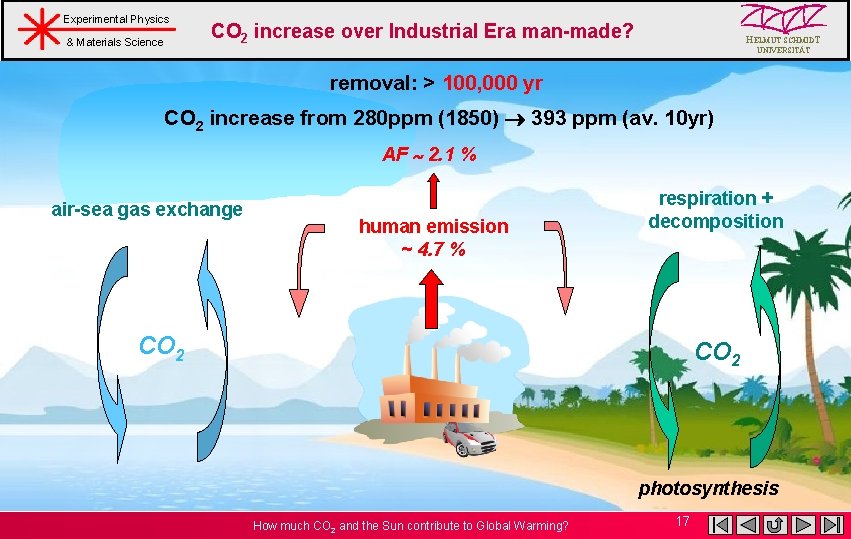 Experimental Physics
& Materials Science

$CO_2$ increase over Industrial Era man-made?

HELMUT SCHMIDT UNIVERSITÄT

removal: > 100,000 yr

$CO_2$ increase from 280ppm (1850) $\rightarrow$ 393 ppm (av. 10yr)

AF ~ 2.1 %

air-sea gas exchange

human emission ~ 4.7 %

respiration + decomposition

$CO_2$

$CO_2$

photosynthesis

How much $CO_2$ and the Sun contribute to Global Warming?

17